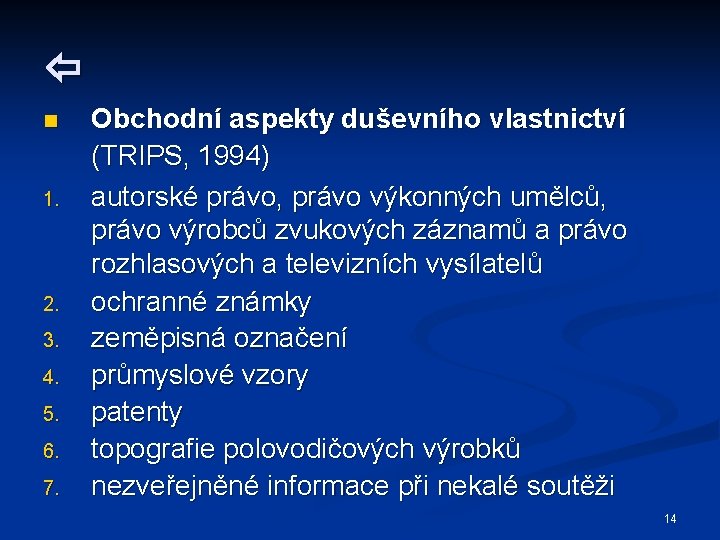 ⇦

Obchodní aspekty duševního vlastnictví (TRIPS, 1994)

1. autorské právo, právo výkonných umělců, právo výrobců zvukových záznamů a právo rozhlasových a televizních vysílatelů
2. ochranné známky
3. zeměpisná označení
4. průmyslové vzory
5. patenty
6. topografie polovodičových výrobků
7. nezveřejněné informace při nekalé soutěži

14